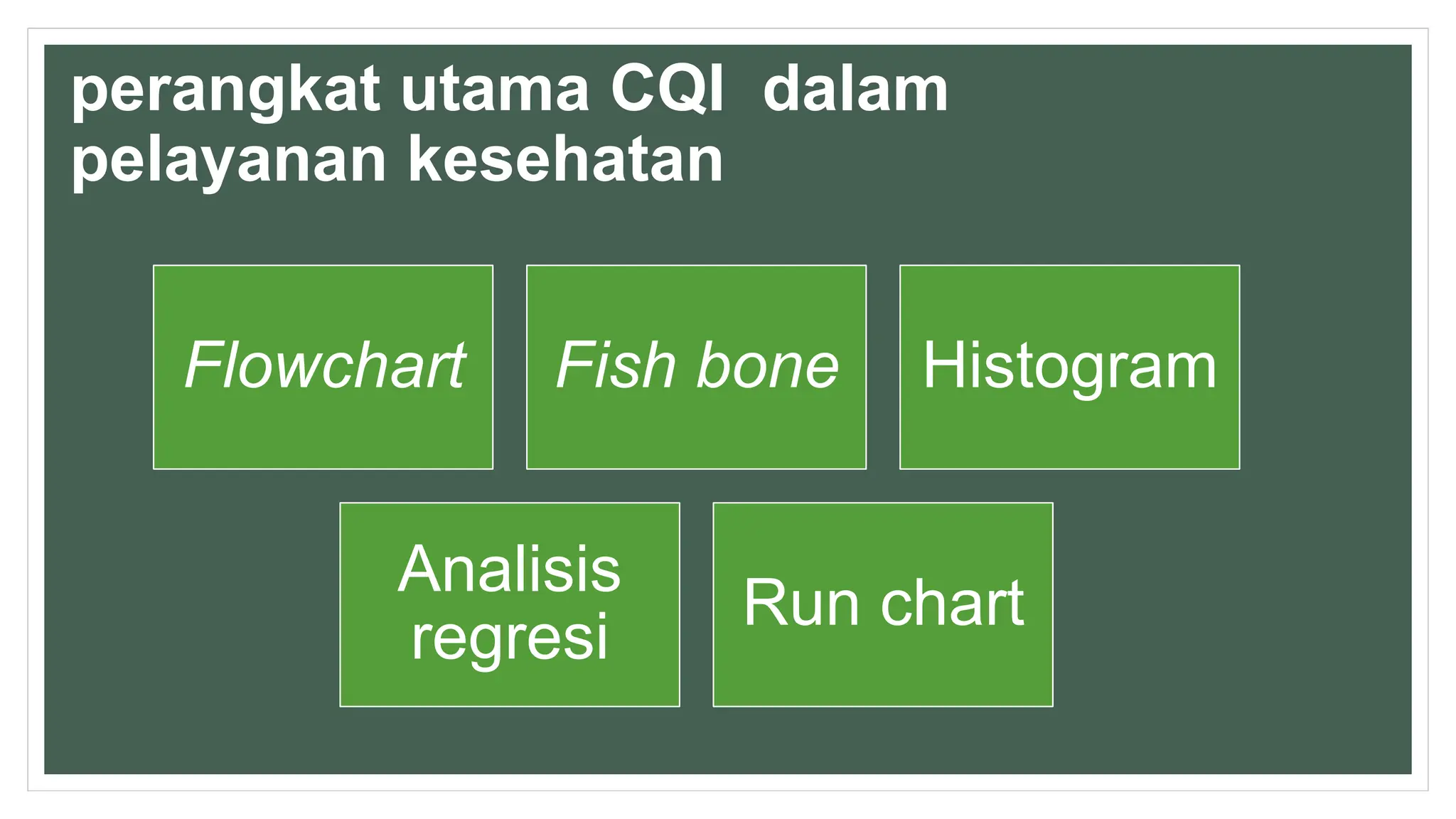 perangkat utama CQI  dalam pelayanan kesehatan

Flowchart

Fish bone

Histogram

Analisis regresi

Run chart